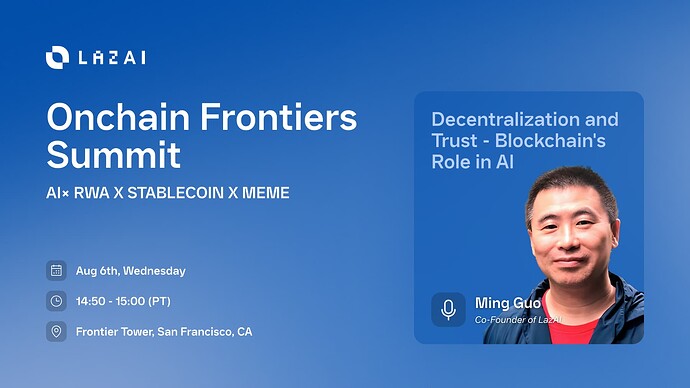 LAZAI

Onchain Frontiers Summit

AI× RWA X STABLECOIN X MEME

Aug 6th, Wednesday

14:50 - 15:00 (PT)

Frontier Tower, San Francisco, CA

Decentralization and Trust - Blockchain's Role in AI

Ming Guo

Co-Founder of LazAI